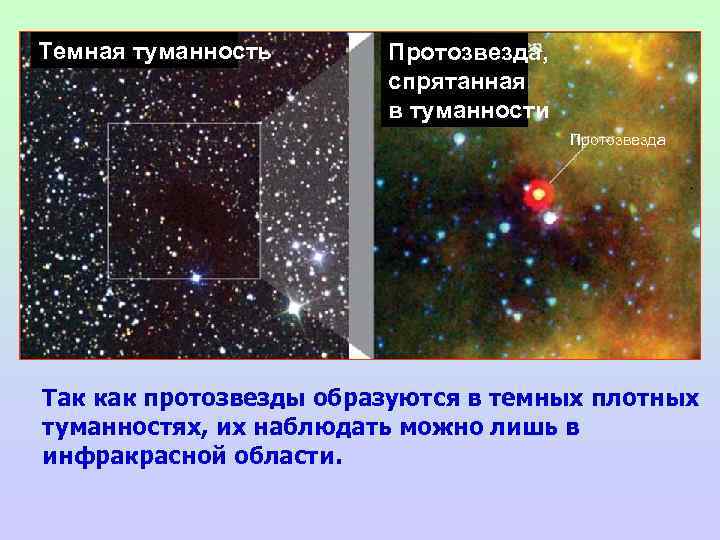 Темная туманность

Протозвезда, спрятанная в туманности

Протозвезда

Так как протозвезды образуются в темных плотных туманностях, их наблюдать можно лишь в инфракрасной области.